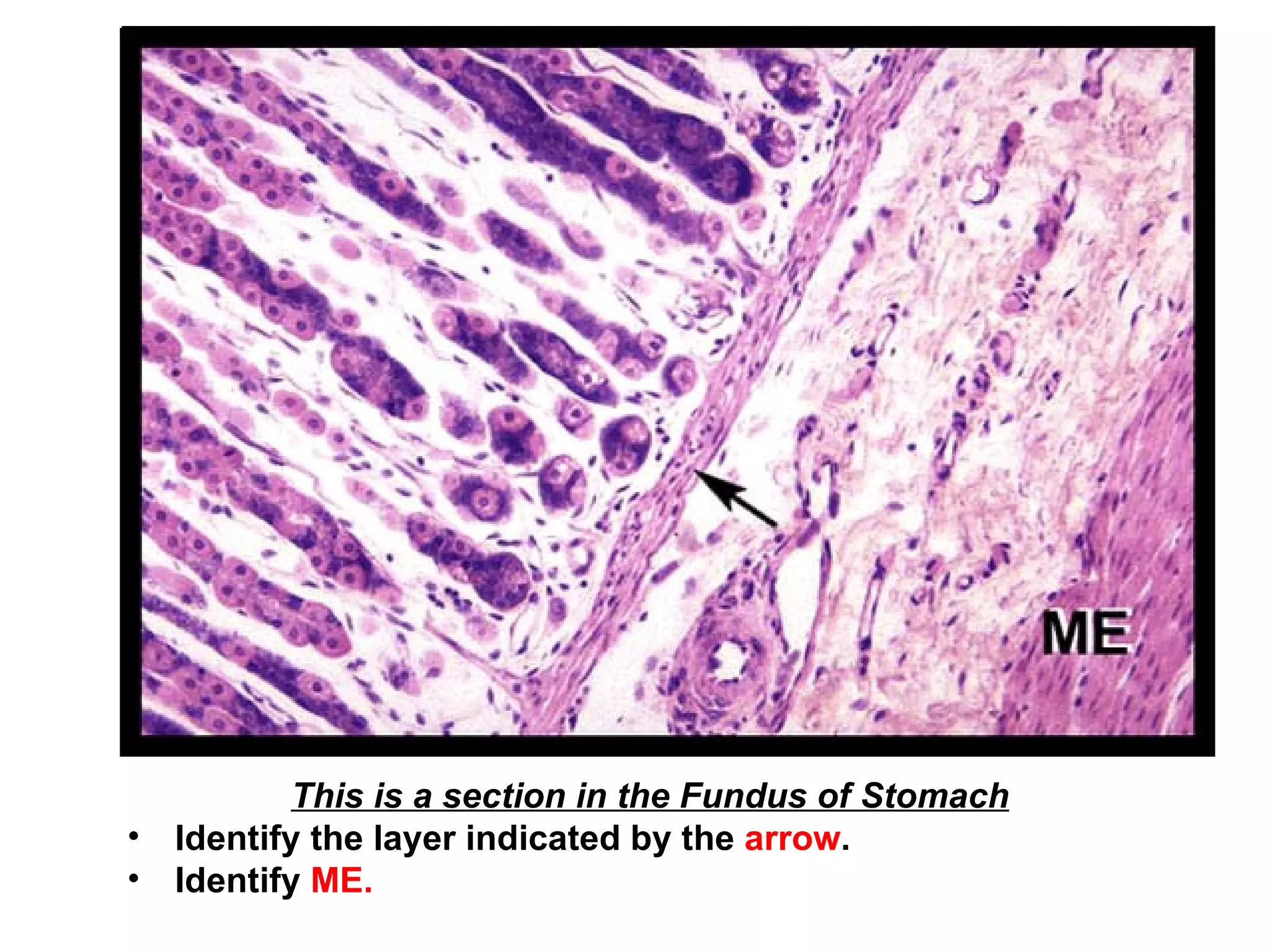 ME

This is a section in the Fundus of Stomach

• Identify the layer indicated by the arrow.
• Identify ME.